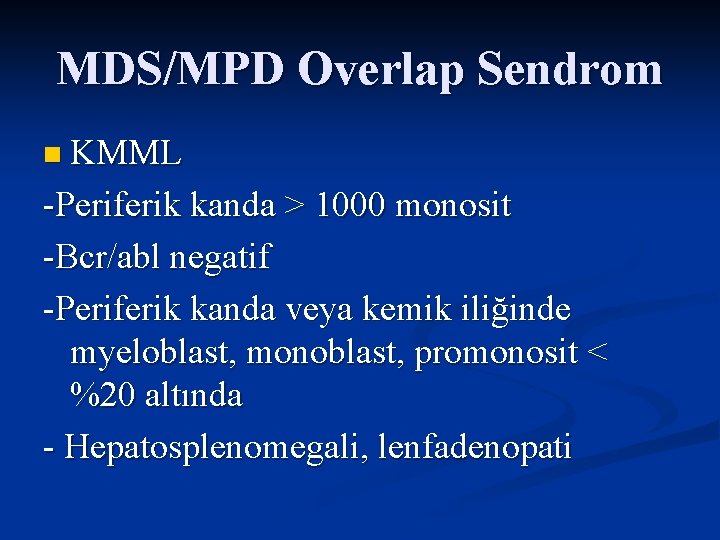 MDS/MPD Overlap Sendrom

KMML

-Periferik kanda > 1000 monosit

-Bcr/abl negatif

-Periferik kanda veya kemik iliğinde myeloblast, monoblast, promonosit < %20 altında

- Hepatosplenomegali, lenfadenopati